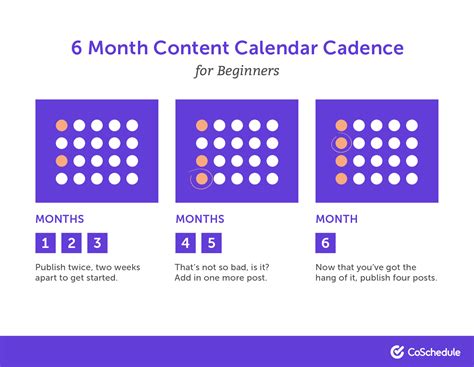 6 Month Content Calendar Cadence

for Beginners

MONTHS

1 2 3

Publish twice, two weeks apart to get started.

MONTHS

4 5

That's not so bad, is it? Add in one more post.

MONTH

6

Now that you've got the hang of it, publish four posts.

CoSchedule